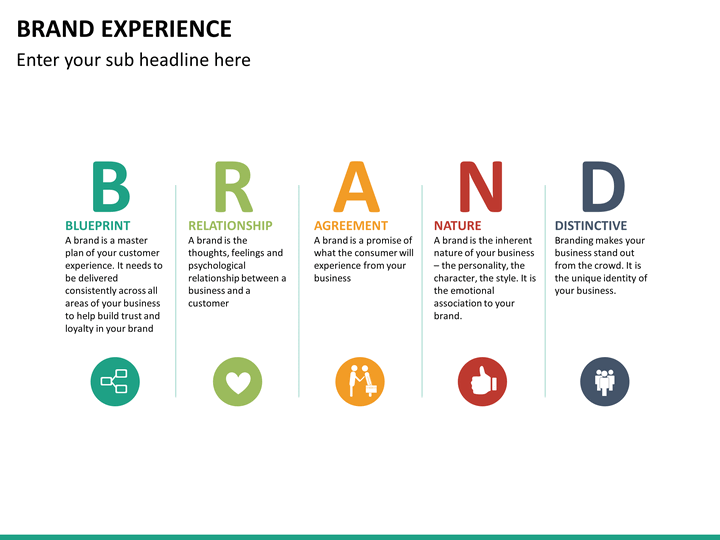 BRAND EXPERIENCE

Enter your sub headline here

B

BLUEPRINT

A brand is a master plan of your customer experience. It needs to be delivered consistently across all areas of your business to help build trust and loyalty in your brand

R

RELATIONSHIP

A brand is the thoughts, feelings and psychological relationship between a business and a customer

A

AGREEMENT

A brand is a promise of what the consumer will experience from your business

N

NATURE

A brand is the inherent nature of your business – the personality, the character, the style. It is the emotional association to your brand.

D

DISTINCTIVE

Branding makes your business stand out from the crowd. It is the unique identity of your business.